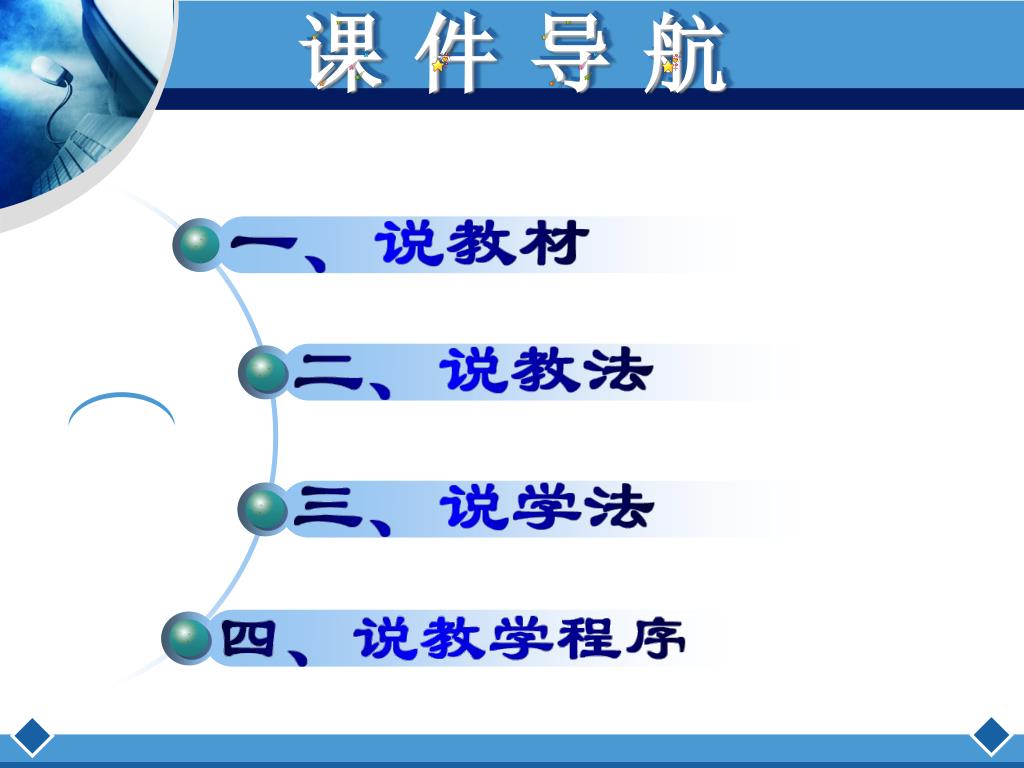 课件导航

一、说教材

二、说教法

三、说学法

四、说教学程序